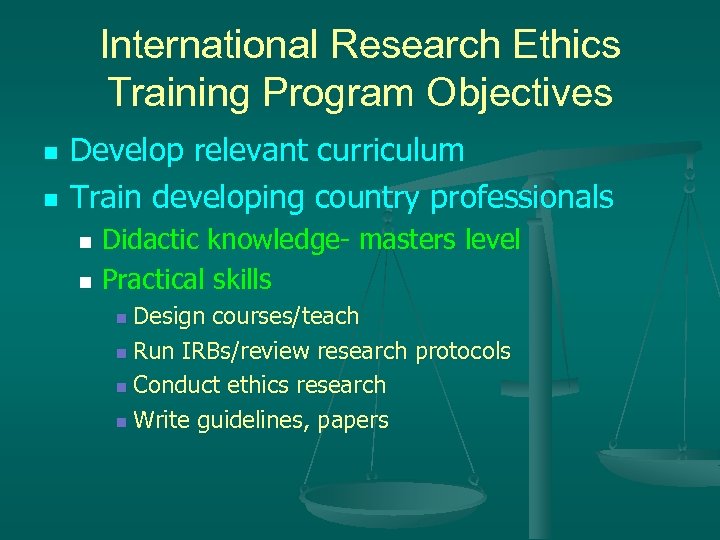 International Research Ethics Training Program Objectives

- Develop relevant curriculum
- Train developing country professionals
  - Didactic knowledge- masters level
  - Practical skills
    - Design courses/teach
    - Run IRBs/review research protocols
    - Conduct ethics research
    - Write guidelines, papers